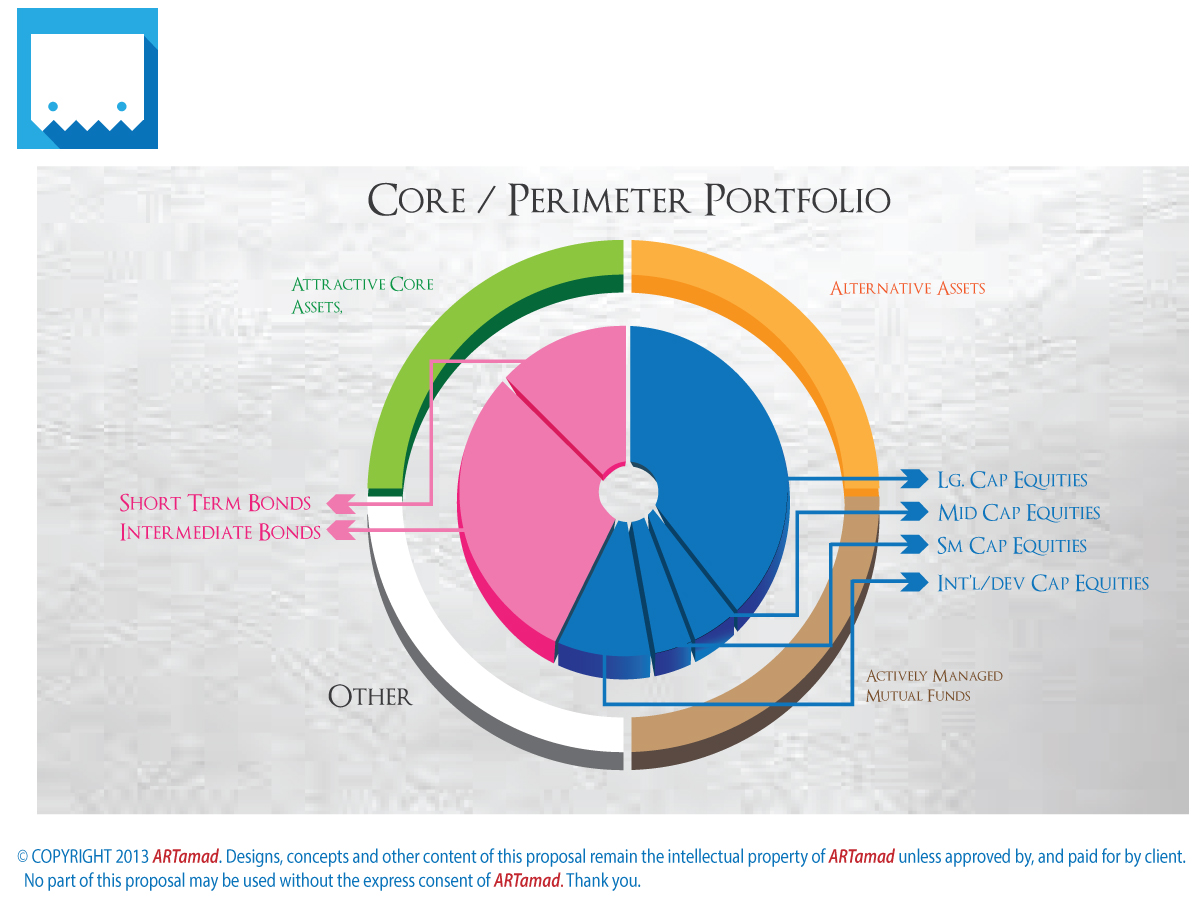 Core / Perimeter Portfolio

Attractive Core Assets,

Alternative Assets

Short Term Bonds
Intermediate Bonds

Lg. Cap Equities
Mid Cap Equities
Sm Cap Equities
Int'l/dev Cap Equities

Actively Managed Mutual Funds

Other

© COPYRIGHT 2013 ARTamad. Designs, concepts and other content of this proposal remain the intellectual property of ARTamad unless approved by, and paid for by client. No part of this proposal may be used without the express consent of ARTamad. Thank you.